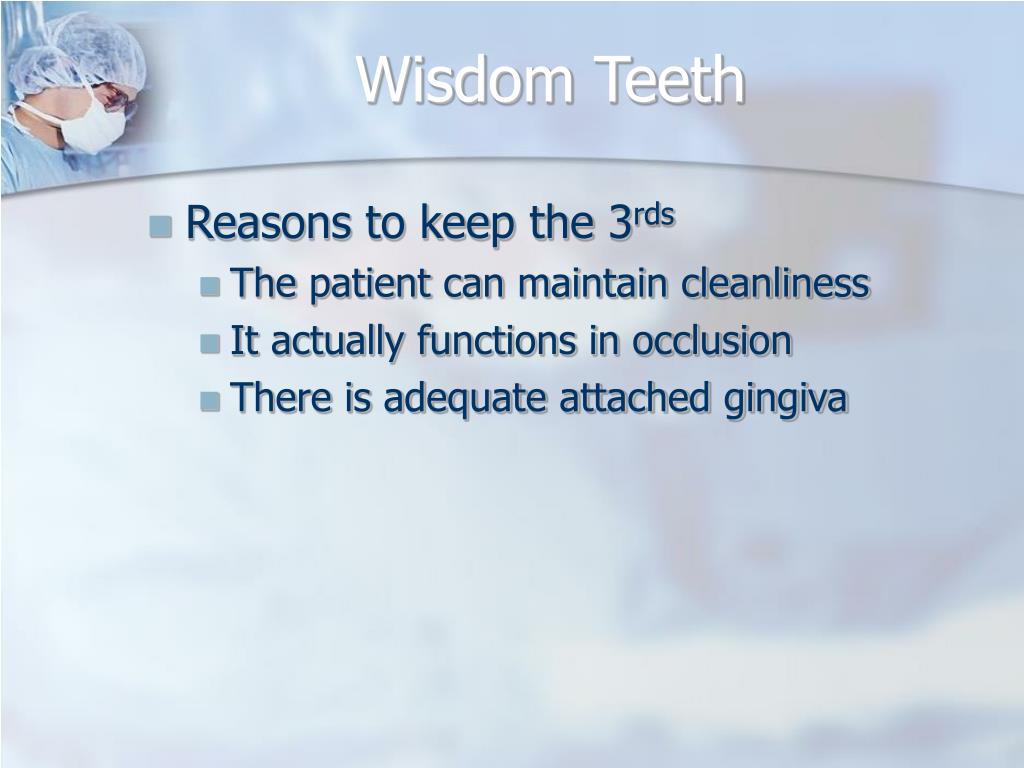 Wisdom Teeth

Reasons to keep the 3$^{rds}$
The patient can maintain cleanliness
It actually functions in occlusion
There is adequate attached gingiva